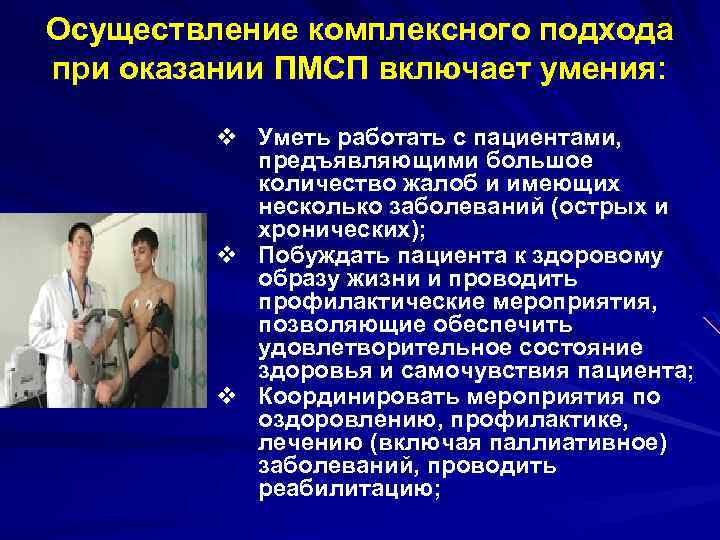 Осуществление комплексного подхода при оказании ПМСП включает умения:

❖ Уметь работать с пациентами, предъявляющими большое количество жалоб и имеющих несколько заболеваний (острых и хронических);
❖ Побуждать пациента к здоровому образу жизни и проводить профилактические мероприятия, позволяющие обеспечить удовлетворительное состояние здоровья и самочувствия пациента;
❖ Координировать мероприятия по оздоровлению, профилактике, лечению (включая паллиативное) заболеваний, проводить реабилитацию;